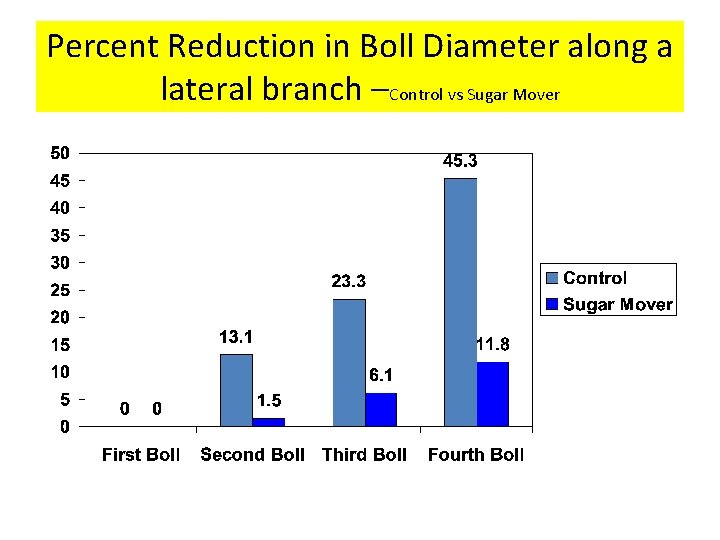 Percent Reduction in Boll Diameter along a lateral branch –Control vs Sugar Mover

50
45
40
35
30
25
20
15
10
5
0

0 0
13.1
1.5
23.3
6.1
45.3
11.8

First Boll
Second Boll
Third Boll
Fourth Boll

Control
Sugar Mover